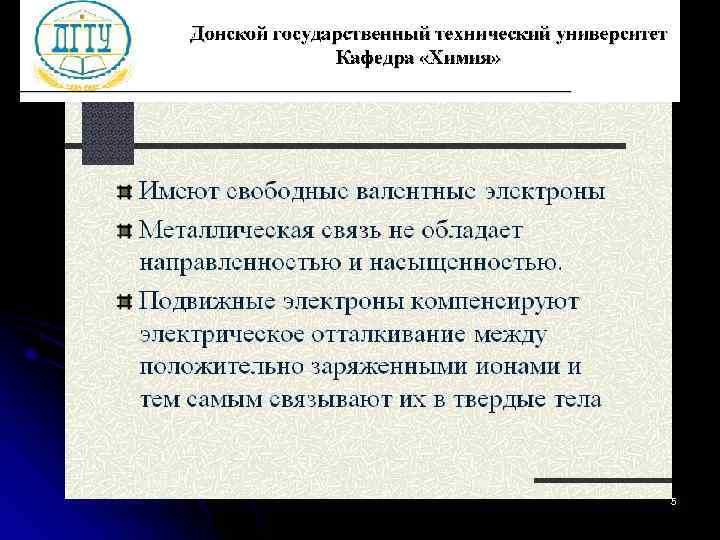 ДГТУ

Донской государственный технический университет
Кафедра «Химия»

Имеют свободные валентные электроны

Металлическая связь не обладает направленностью и насыщенностью.

Подвижные электроны компенсируют электрическое отталкивание между положительно заряженными ионами и тем самым связывают их в твердые тела

5